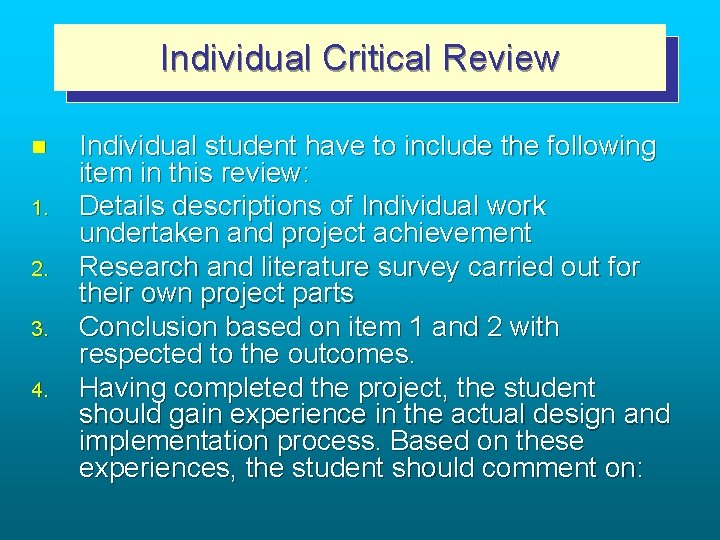 Individual Critical Review

Individual student have to include the following item in this review:

1. Details descriptions of Individual work undertaken and project achievement
2. Research and literature survey carried out for their own project parts
3. Conclusion based on item 1 and 2 with respected to the outcomes.
4. Having completed the project, the student should gain experience in the actual design and implementation process. Based on these experiences, the student should comment on: